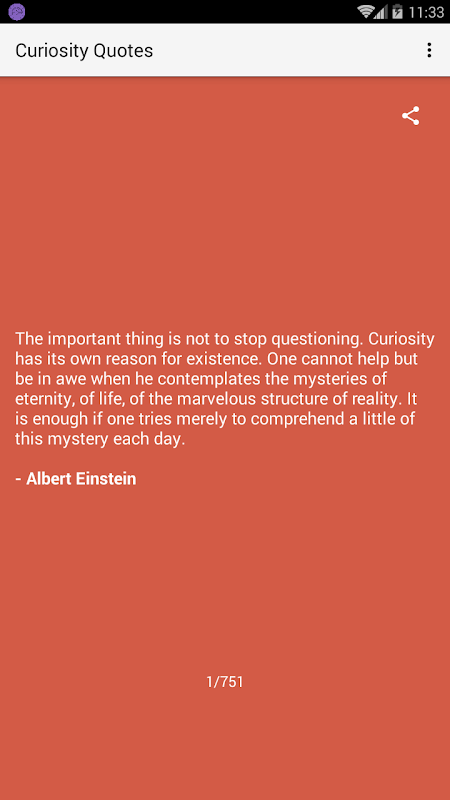 11:33

Curiosity Quotes

The important thing is not to stop questioning. Curiosity has its own reason for existence. One cannot help but be in awe when he contemplates the mysteries of eternity, of life, of the marvelous structure of reality. It is enough if one tries merely to comprehend a little of this mystery each day.

- Albert Einstein

1/751